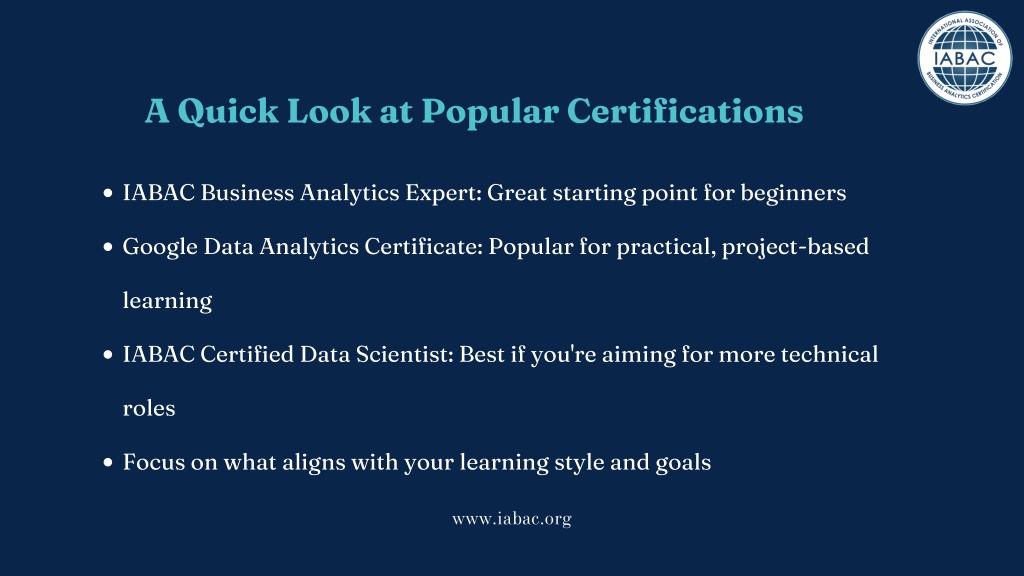 INTERNATIONAL ASSOCIATION OF BUSINESS ANALYTICS CERTIFICATION
IABAC

A Quick Look at Popular Certifications

- IABAC Business Analytics Expert: Great starting point for beginners
- Google Data Analytics Certificate: Popular for practical, project-based learning
- IABAC Certified Data Scientist: Best if you're aiming for more technical roles
- Focus on what aligns with your learning style and goals

www.iabac.org